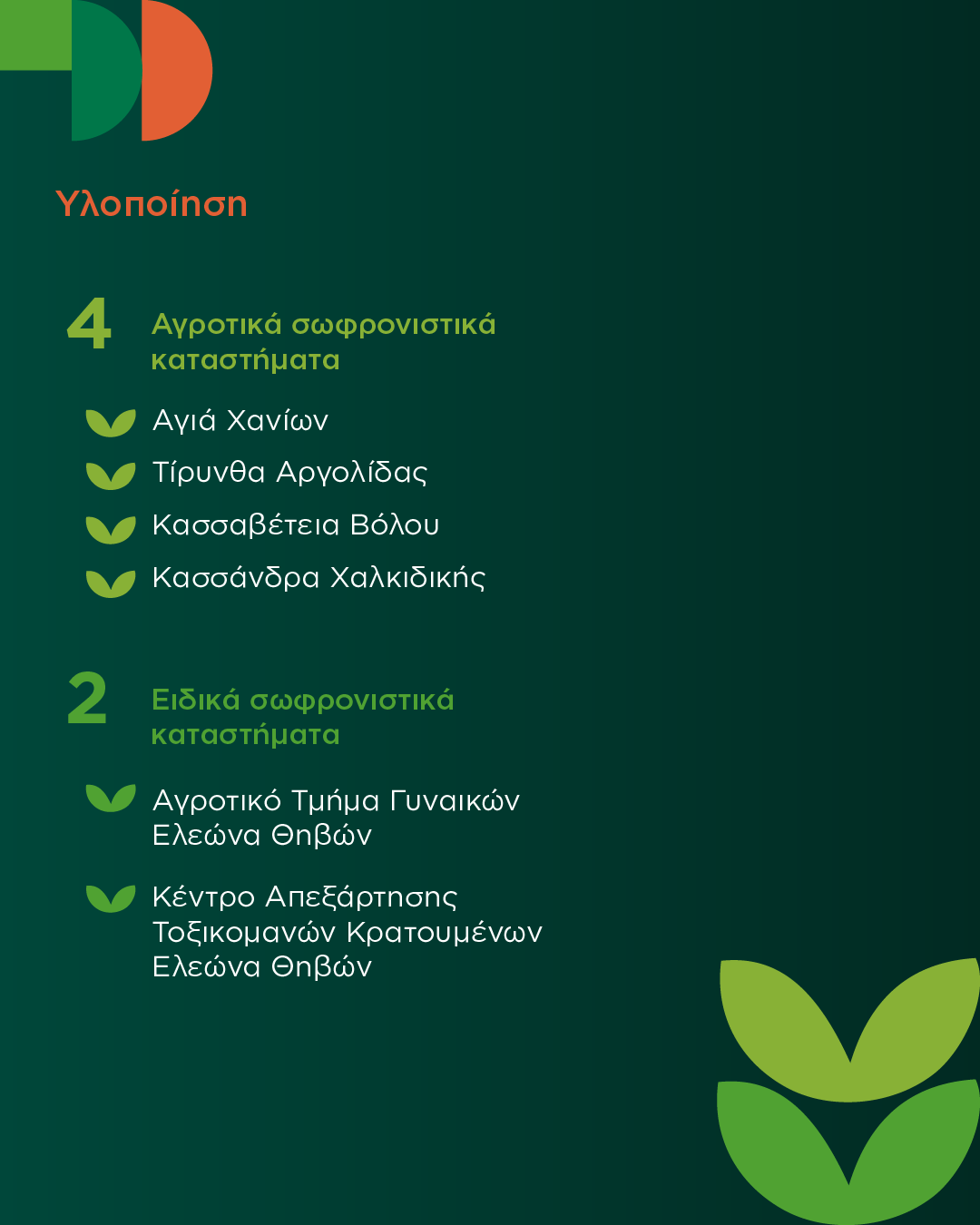 Υλοποίηση

4 Αγροτικά σωφρονιστικά καταστήματα

Αγιά Χανίων

Τίρυνθα Αργολίδας

Κασσαβέτεια Βόλου

Κασσάνδρα Χαλκιδικής

2 Ειδικά σωφρονιστικά καταστήματα

Αγροτικό Τμήμα Γυναικών Ελεώνα Θηβών

Κέντρο Απεξάρτησης Τοξικομανών Κρατουμένων Ελεώνα Θηβών